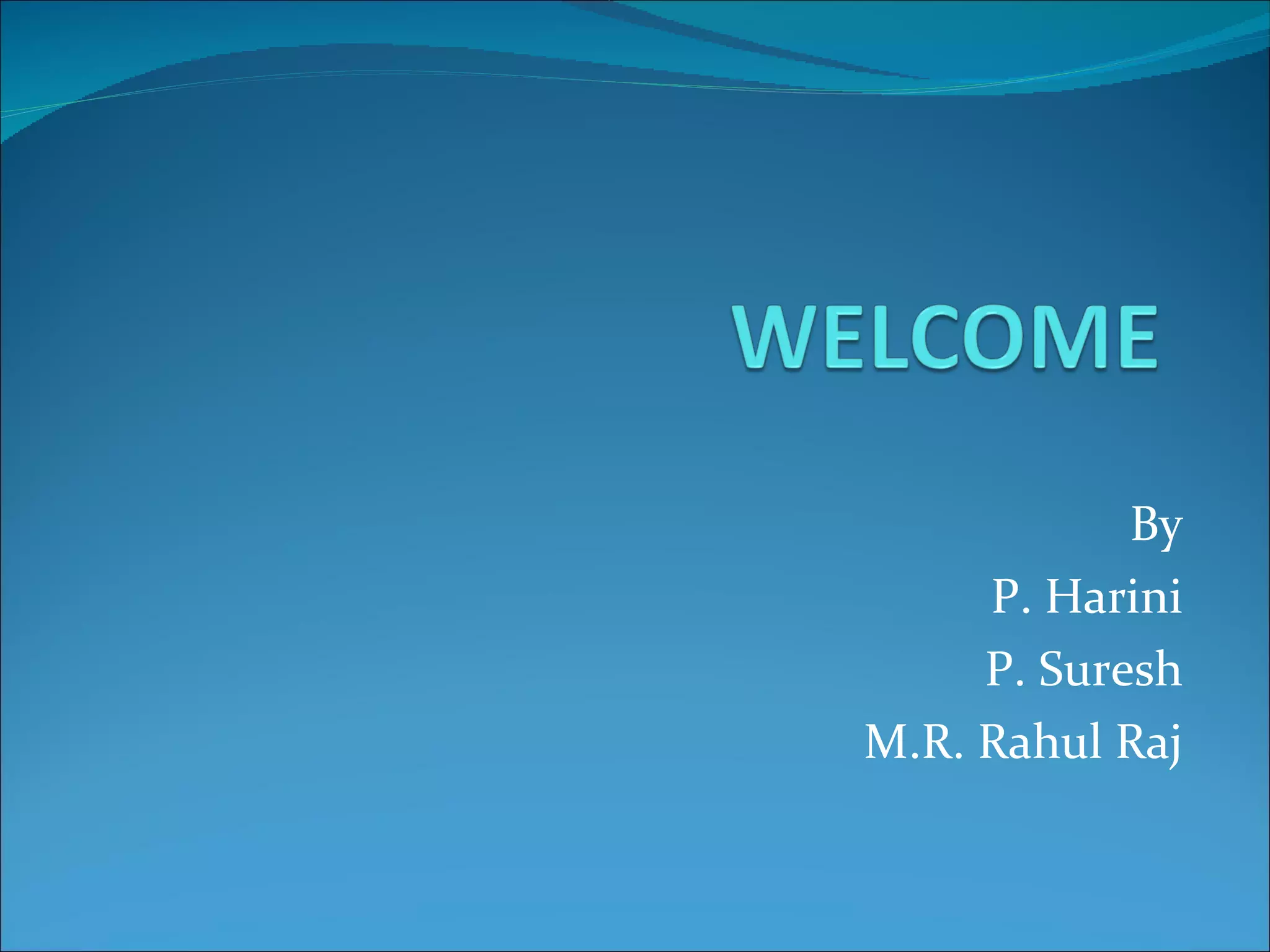 WELCOME

By
P. Harini
P. Suresh
M.R. Rahul Raj